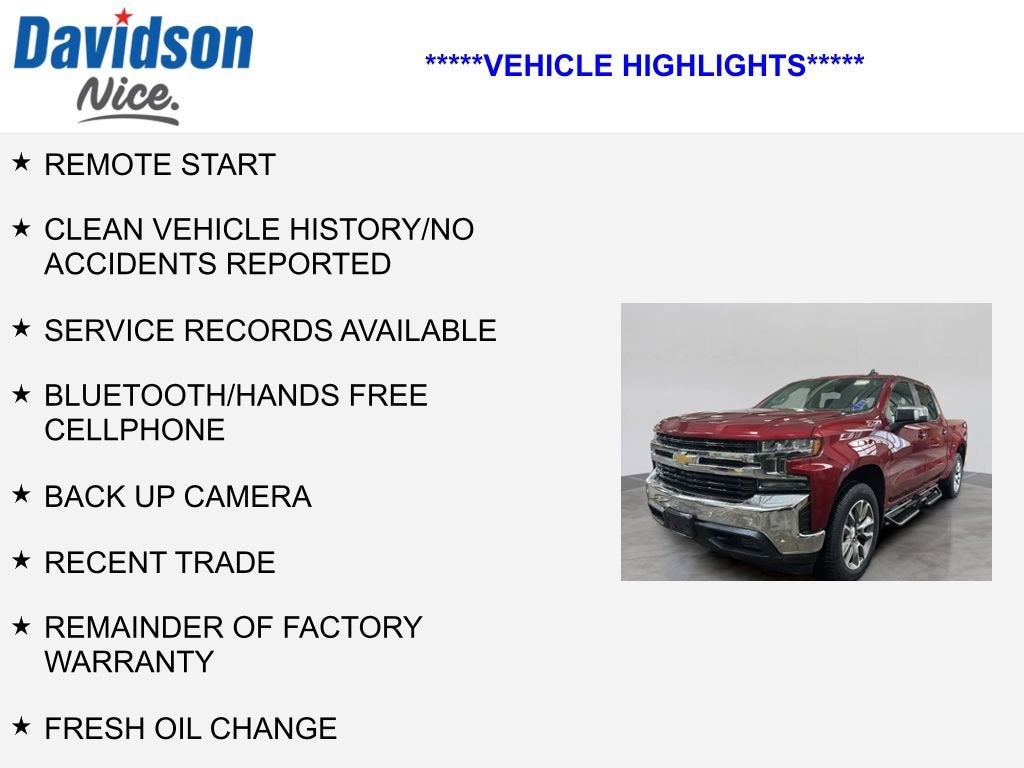 Davidson
Nice.

*****VEHICLE HIGHLIGHTS*****

★ REMOTE START

★ CLEAN VEHICLE HISTORY/NO ACCIDENTS REPORTED

★ SERVICE RECORDS AVAILABLE

★ BLUETOOTH/HANDS FREE CELLPHONE

★ BACK UP CAMERA

★ RECENT TRADE

★ REMAINDER OF FACTORY WARRANTY

★ FRESH OIL CHANGE